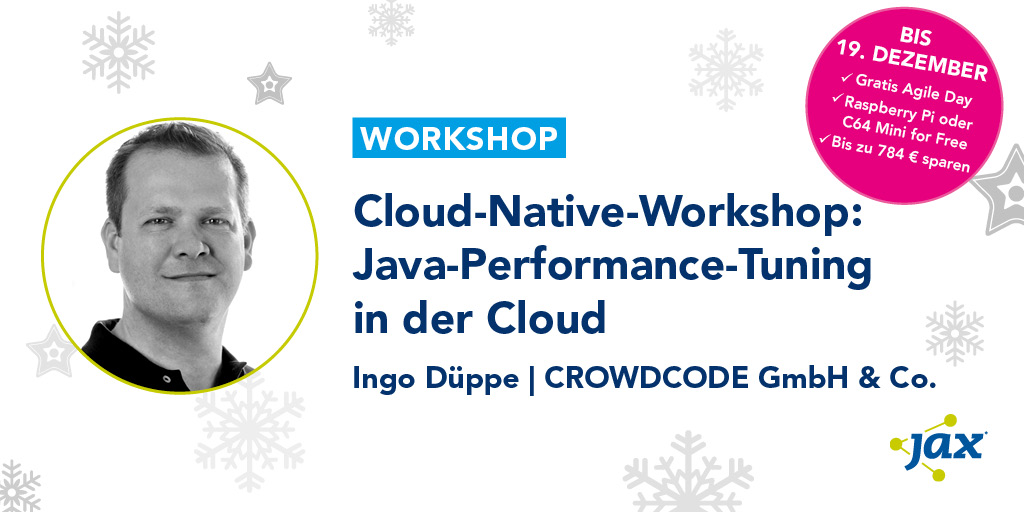 BIS
19. DEZEMBER
✓ Gratis Agile Day
✓ Raspberry Pi oder C64 Mini for Free
✓ Bis zu 784 € sparen

WORKSHOP

Cloud-Native-Workshop: Java-Performance-Tuning in der Cloud

Ingo Düppe | CROWDCODE GmbH & Co.

jax